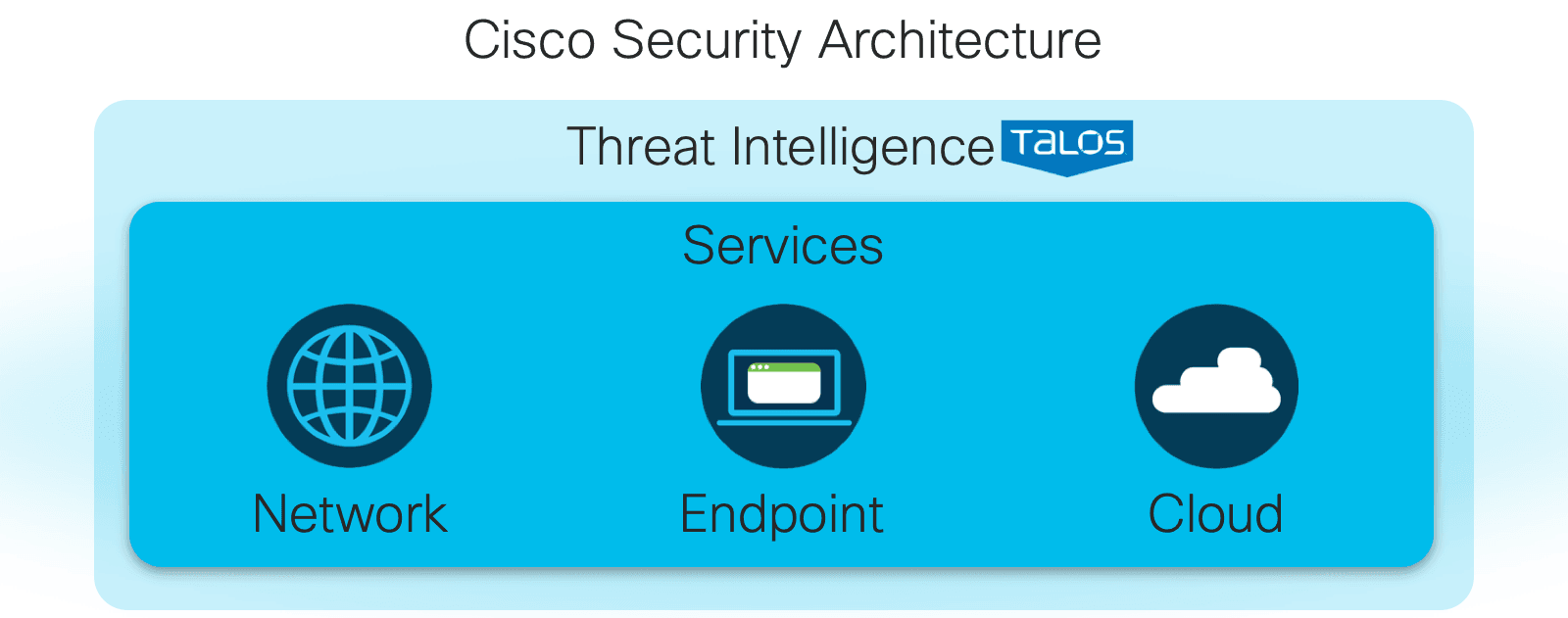 Cisco Security Architecture

Threat Intelligence TALOS

Services

Network

Endpoint

Cloud